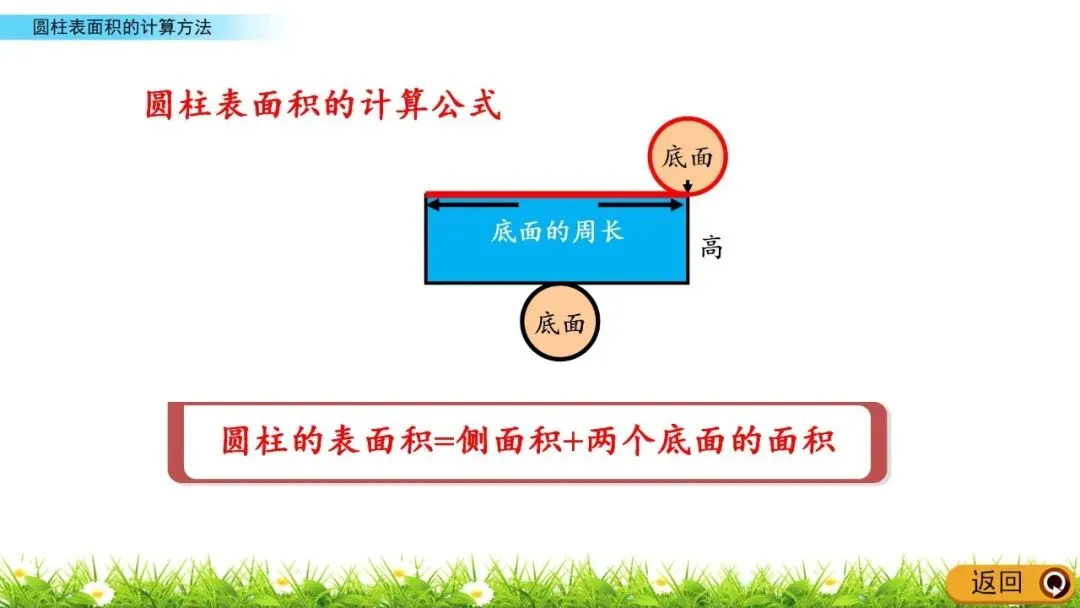 圆柱表面积的计算方法

圆柱表面积的计算公式

底面

底面的周长

高

底面

圆柱的表面积=侧面积+两个底面的面积

返回